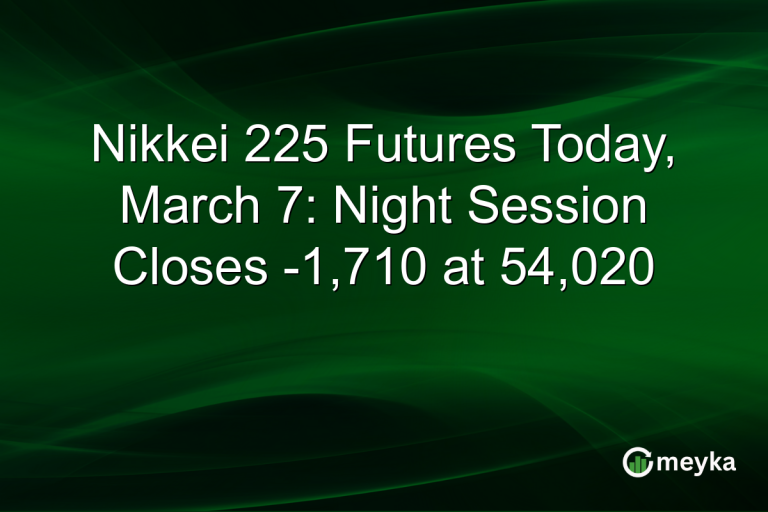 Nikkei 225 Futures Today, March 7: Night Session Closes -1,710 at 54,020

meyka